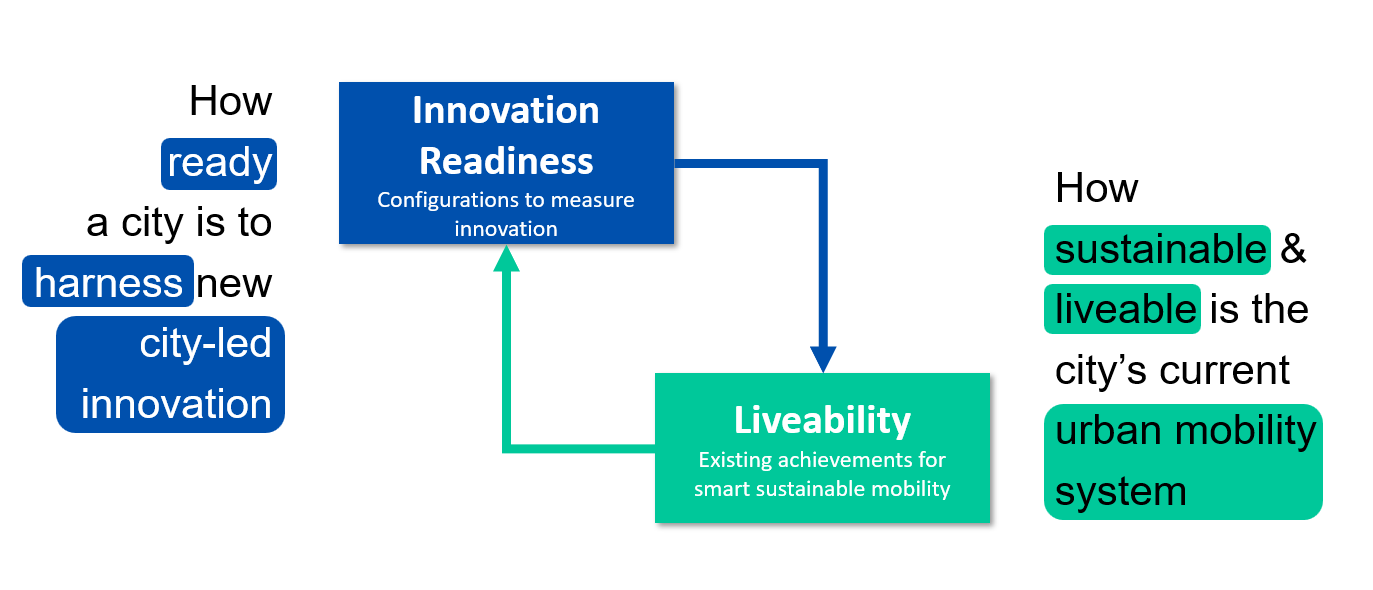 How ready a city is to harness new city-led innovation

Innovation Readiness
Configurations to measure innovation

Liveability
Existing achievements for smart sustainable mobility

How sustainable & liveable is the city's current urban mobility system